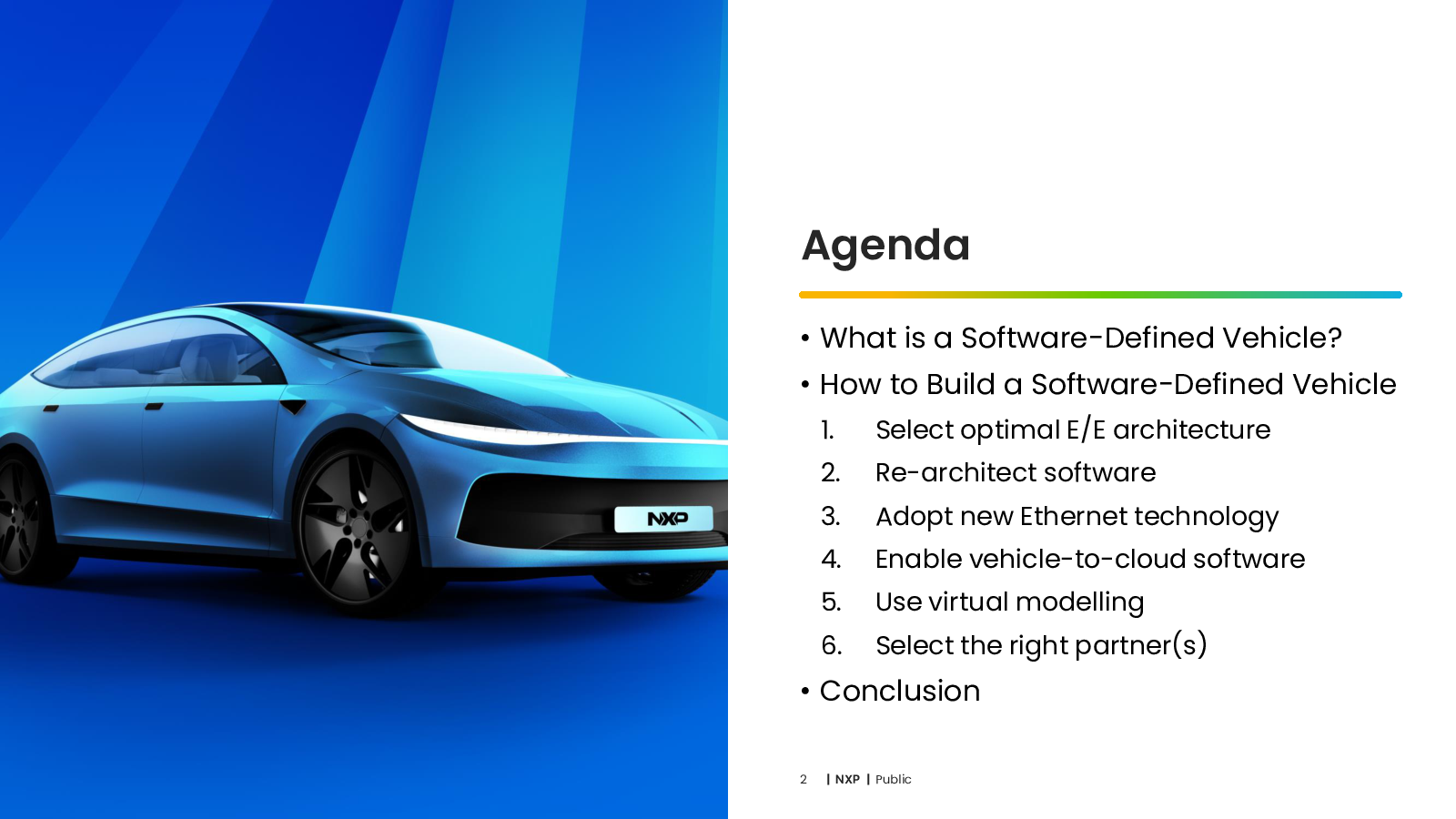 NXP

Agenda

• What is a Software-Defined Vehicle?
• How to Build a Software-Defined Vehicle
1. Select optimal E/E architecture
2. Re-architect software
3. Adopt new Ethernet technology
4. Enable vehicle-to-cloud software
5. Use virtual modelling
6. Select the right partner(s)
• Conclusion

2 | NXP | Public